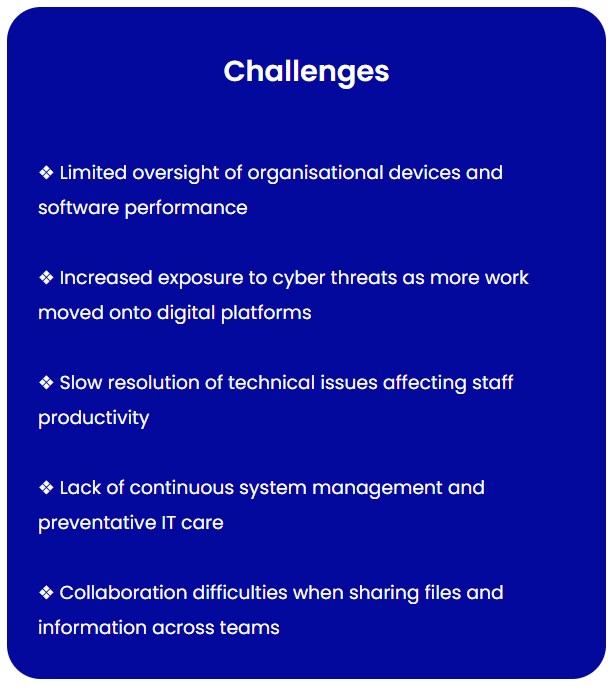 Challenges

❖ Limited oversight of organisational devices and software performance

❖ Increased exposure to cyber threats as more work moved onto digital platforms

❖ Slow resolution of technical issues affecting staff productivity

❖ Lack of continuous system management and preventative IT care

❖ Collaboration difficulties when sharing files and information across teams